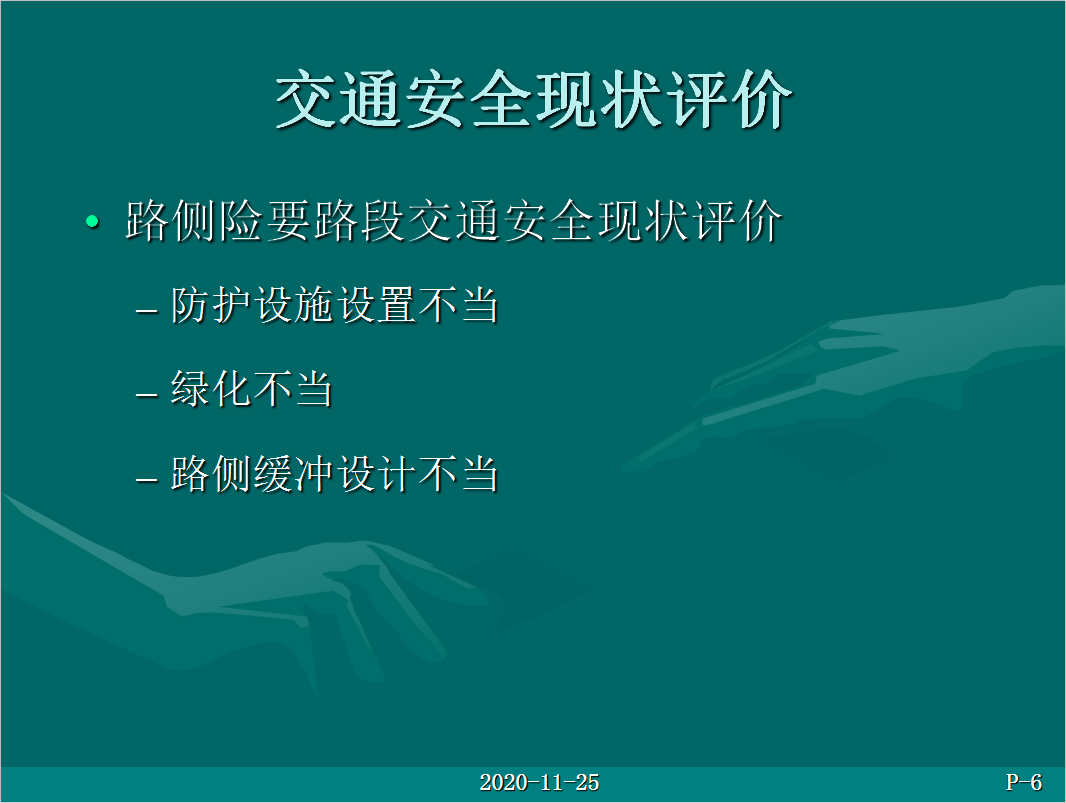 交通安全现状评价

• 路侧险要路段交通安全现状评价

– 防护设施设置不当

– 绿化不当

– 路侧缓冲设计不当

2020-11-25

P-6